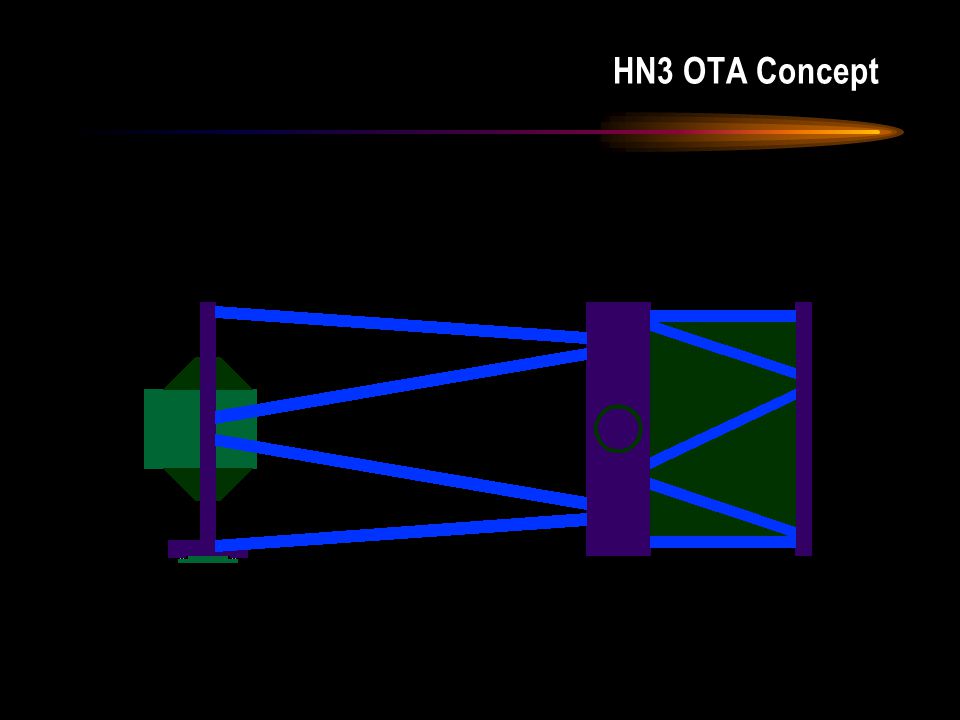 HN3 OTA Concept